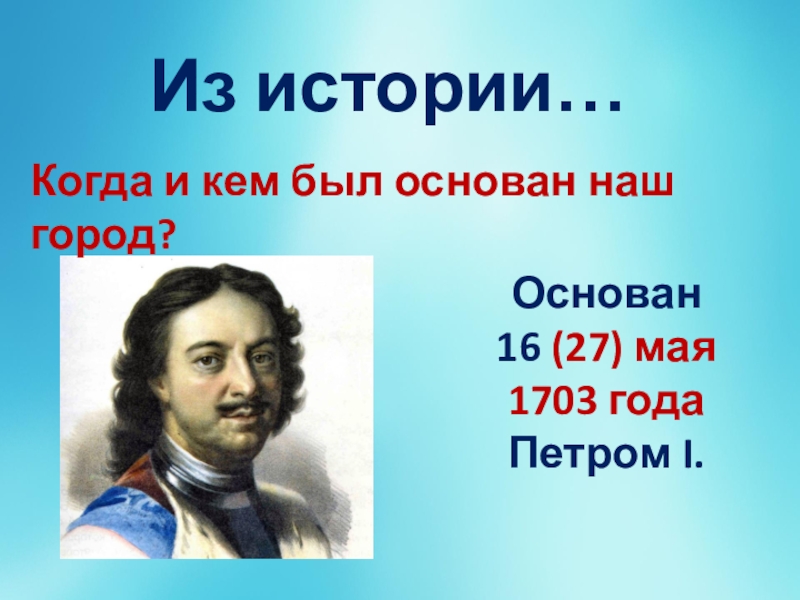 Из истории…

Когда и кем был основан наш город?

Основан
16 (27) мая
1703 года
Петром I.